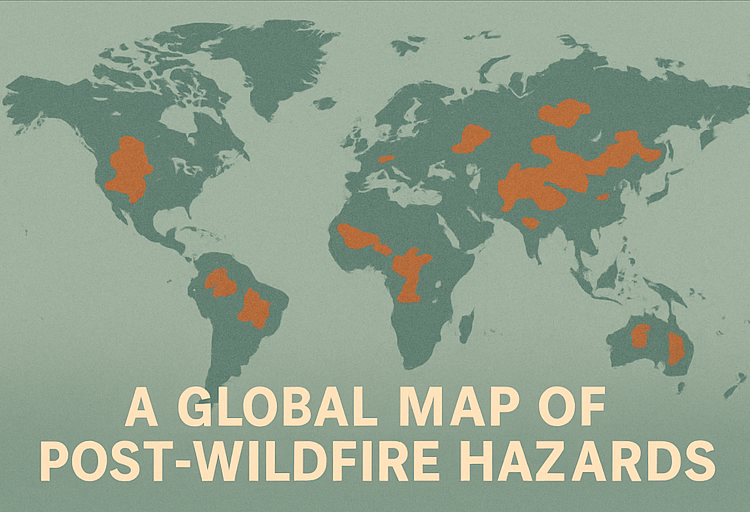 A GLOBAL MAP OF POST-WILDFIRE HAZARDS